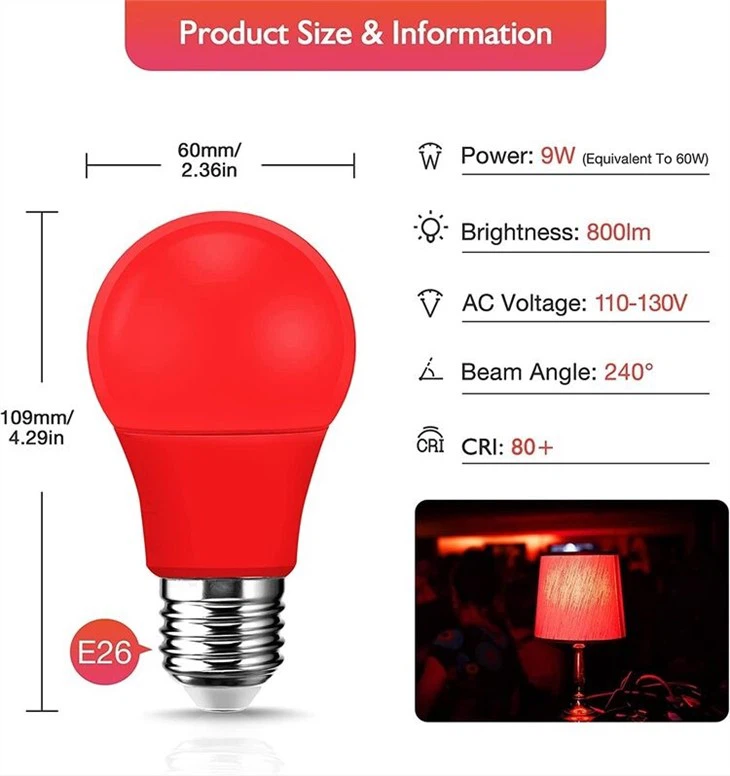 Product Size & Information

60mm/
2.36in

109mm/
4.29in

E26

W Power: 9W (Equivalent To 60W)

Brightness: 800lm

V AC Voltage: 110-130V

Beam Angle: 240°

CRI CRI: 80+